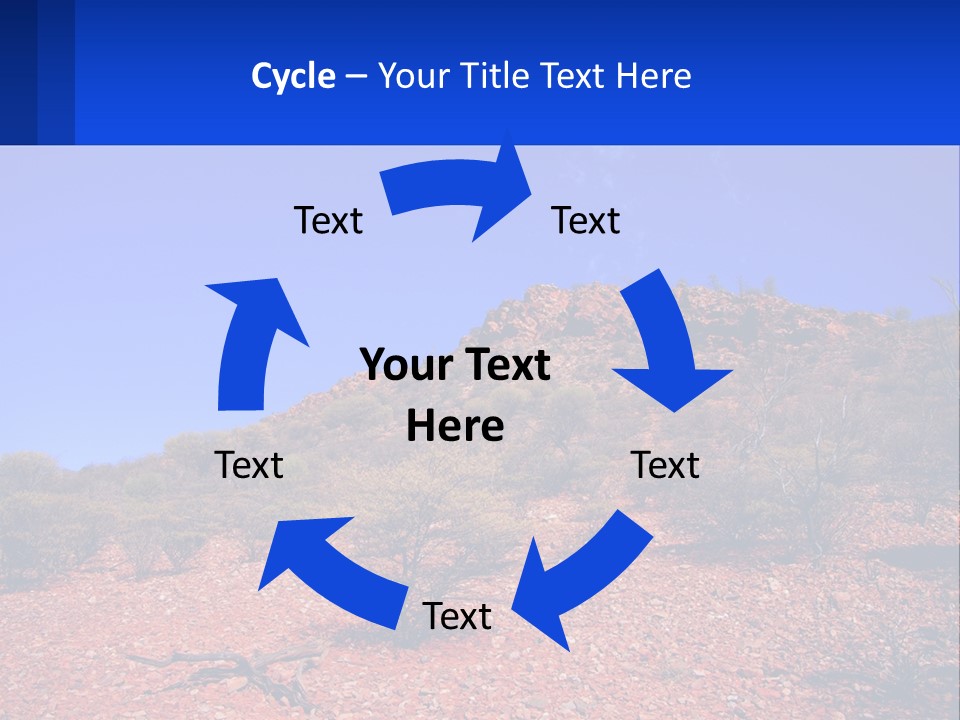 Cycle – Your Title Text Here

Text

Text

Your Text Here

Text

Text

Text